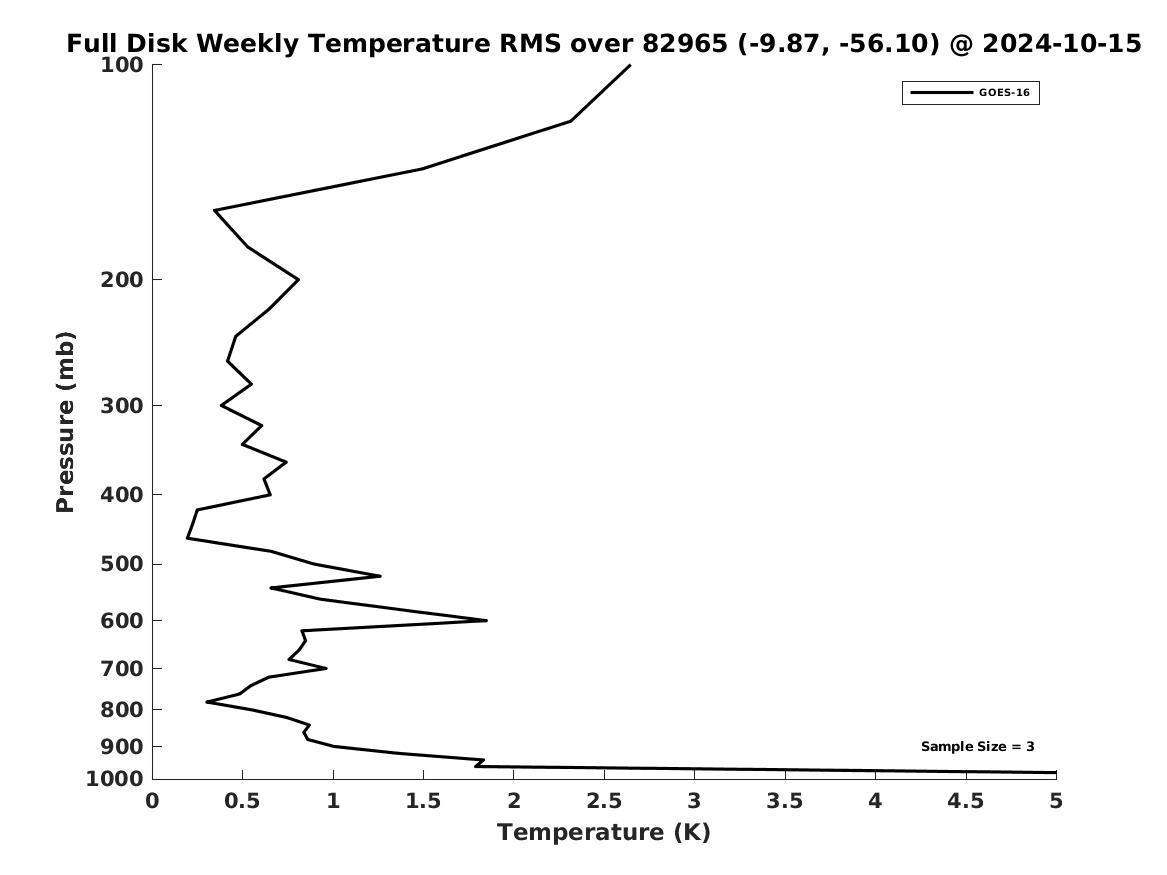 Full Disk Weekly Temperature RMS over 82965 (-9.87, -56.10) @ 2024-10-15

GOES-16

Pressure (mb)

100
200
300
400
500
600
700
800
900
1000

Sample Size = 3

0
0.5
1
1.5
2
2.5
3
3.5
4
4.5
5

Temperature (K)